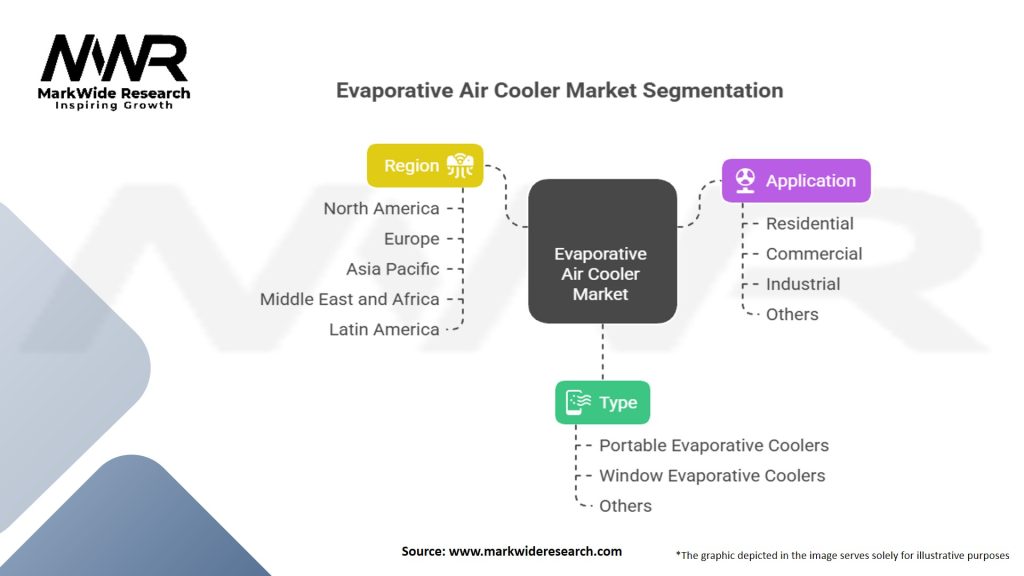 MWR
MarkWide Research
Inspiring Growth

Evaporative Air Cooler Market Segmentation

Region
North America
Europe
Asia Pacific
Middle East and Africa
Latin America

Evaporative Air Cooler Market

Application
Residential
Commercial
Industrial
Others

Type
Portable Evaporative Coolers
Window Evaporative Coolers
Others

Source: www.markwideresearch.com

*The graphic depicted in the image serves solely for illustrative purposes